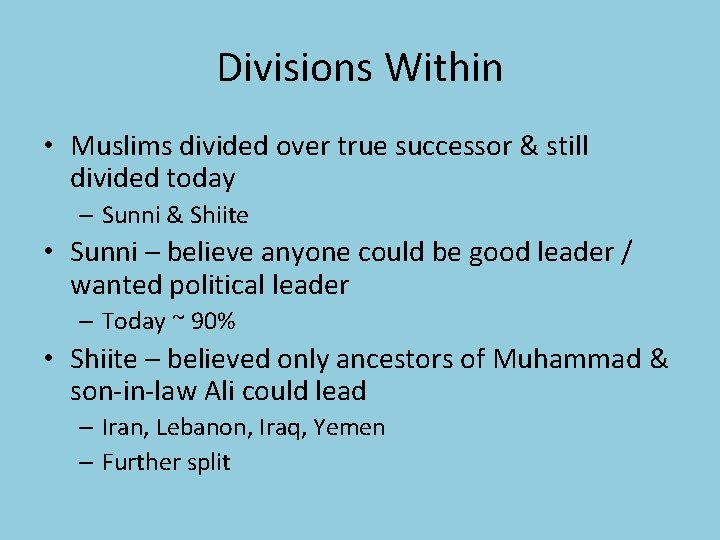 Divisions Within

• Muslims divided over true successor & still divided today
– Sunni & Shiite
• Sunni – believe anyone could be good leader / wanted political leader
– Today ~ 90%
• Shiite – believed only ancestors of Muhammad & son-in-law Ali could lead
– Iran, Lebanon, Iraq, Yemen
– Further split